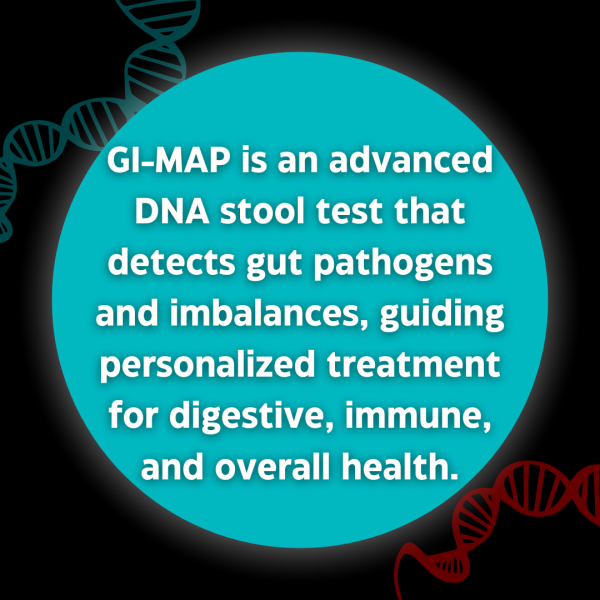 GI-MAP is an advanced DNA stool test that detects gut pathogens and imbalances, guiding personalized treatment for digestive, immune, and overall health.